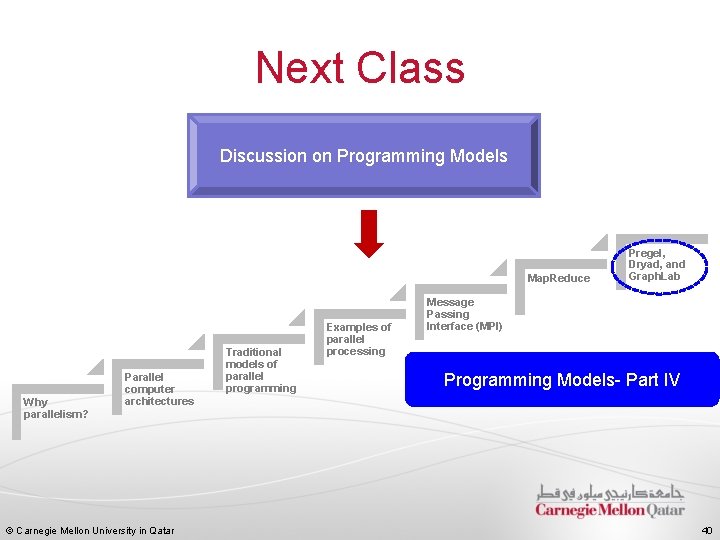 Next Class

Discussion on Programming Models

Why parallelism?

Parallel computer architectures

Traditional models of parallel programming

Examples of parallel processing

Message Passing Interface (MPI)

MapReduce

Pregel, Dryad, and GraphLab

Programming Models- Part IV

جامعة كارنيجي ميلون في قطر
Carnegie Mellon Qatar

© Carnegie Mellon University in Qatar

40